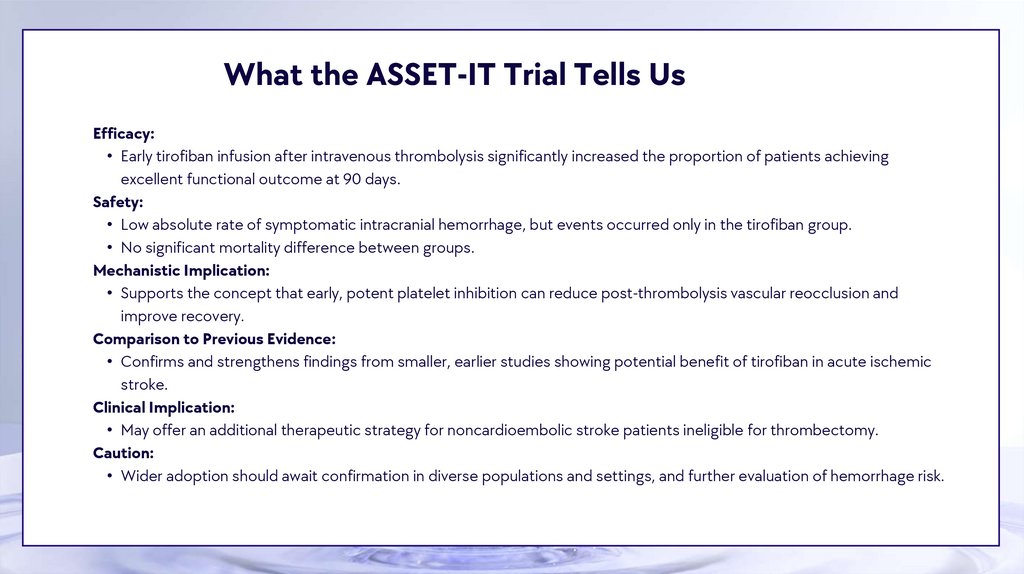 What the ASSET-IT Trial Tells Us

Efficacy:
• Early tirofiban infusion after intravenous thrombolysis significantly increased the proportion of patients achieving excellent functional outcome at 90 days.

Safety:
• Low absolute rate of symptomatic intracranial hemorrhage, but events occurred only in the tirofiban group.
• No significant mortality difference between groups.

Mechanistic Implication:
• Supports the concept that early, potent platelet inhibition can reduce post-thrombolysis vascular reocclusion and improve recovery.

Comparison to Previous Evidence:
• Confirms and strengthens findings from smaller, earlier studies showing potential benefit of tirofiban in acute ischemic stroke.

Clinical Implication:
• May offer an additional therapeutic strategy for noncardioembolic stroke patients ineligible for thrombectomy.

Caution:
• Wider adoption should await confirmation in diverse populations and settings, and further evaluation of hemorrhage risk.